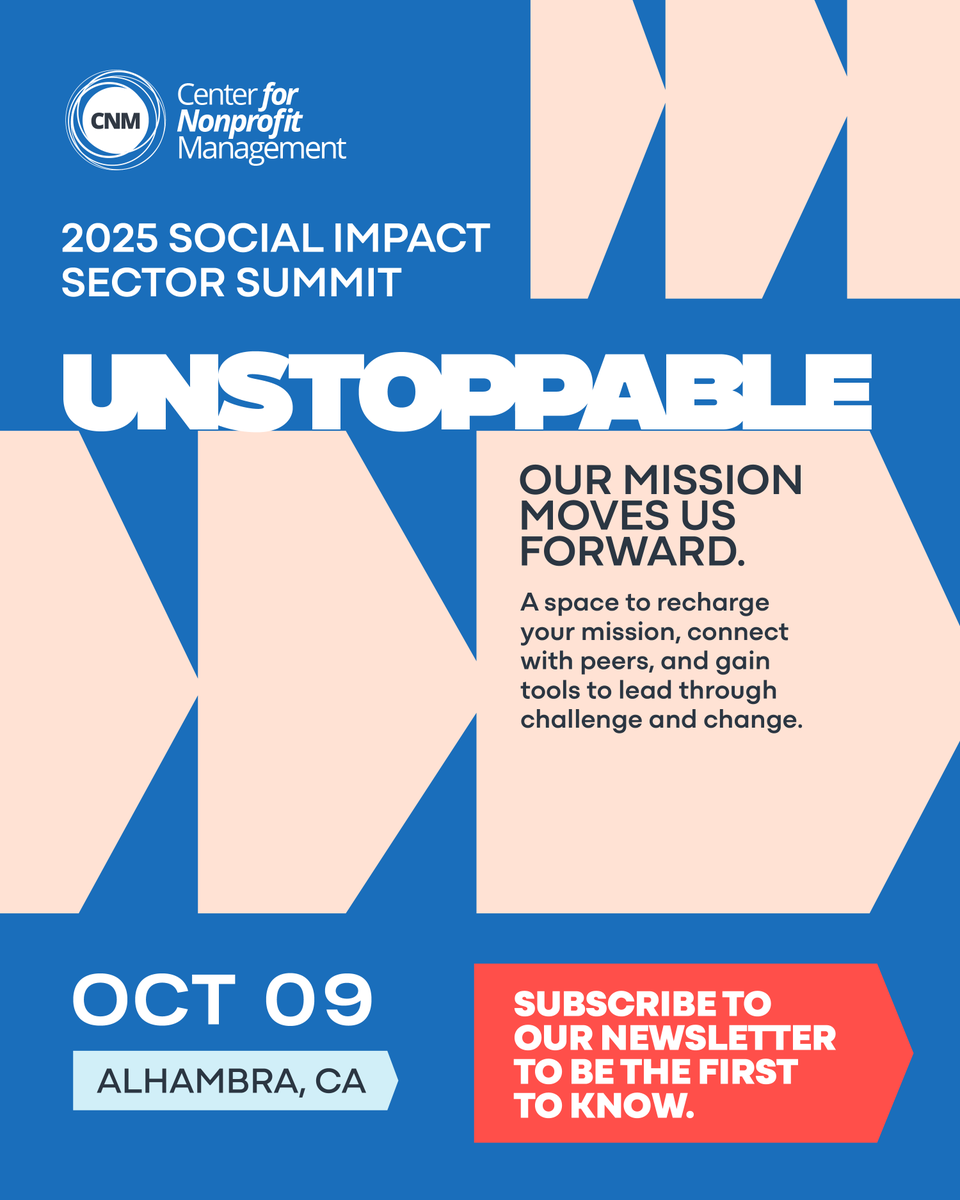 CNM Center for Nonprofit Management

2025 SOCIAL IMPACT SECTOR SUMMIT

UNSTOPPABLE

OUR MISSION MOVES US FORWARD.

A space to recharge your mission, connect with peers, and gain tools to lead through challenge and change.

OCT 09

ALHAMBRA, CA

SUBSCRIBE TO OUR NEWSLETTER TO BE THE FIRST TO KNOW.